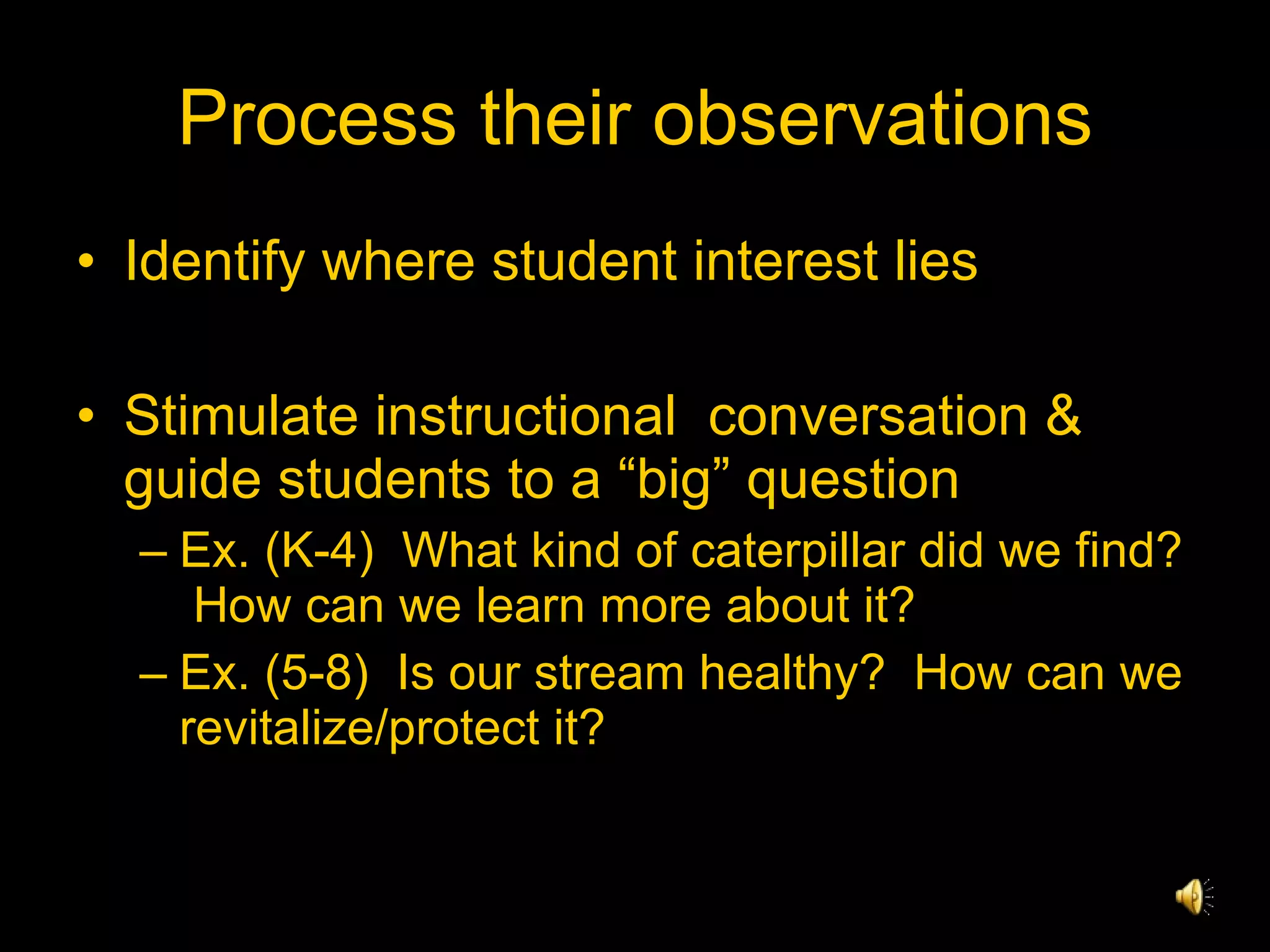 Process their observations

• Identify where student interest lies

• Stimulate instructional conversation & guide students to a “big” question

– Ex. (K-4) What kind of caterpillar did we find? How can we learn more about it?

– Ex. (5-8) Is our stream healthy? How can we revitalize/protect it?